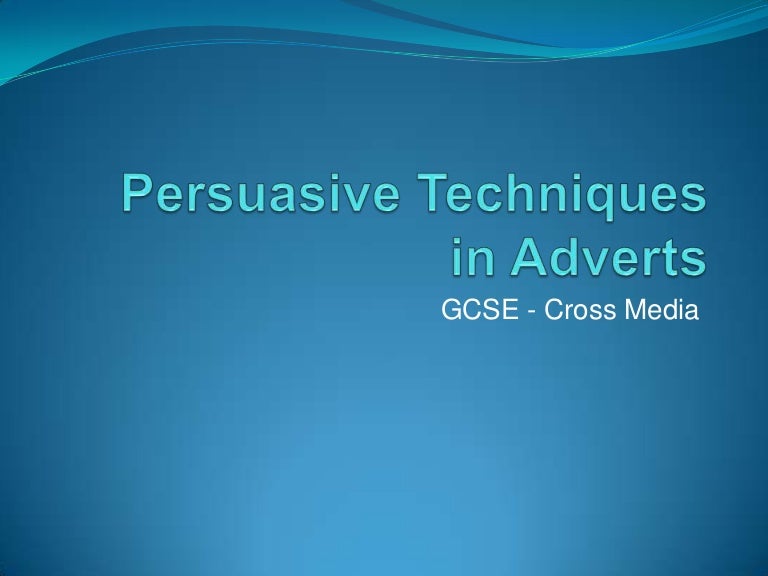 Persuasive Techniques in Adverts

GCSE - Cross Media